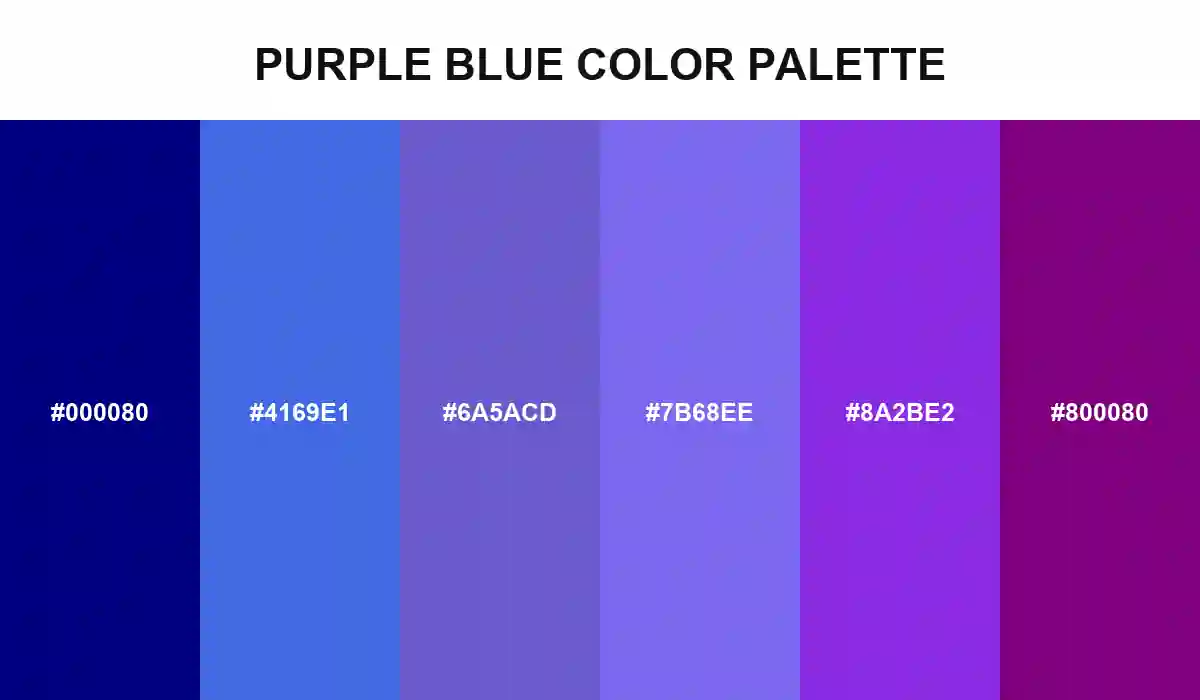 PURPLE BLUE COLOR PALETTE

#000080

#4169E1

#6A5ACD

#7B68EE

#8A2BE2

#800080